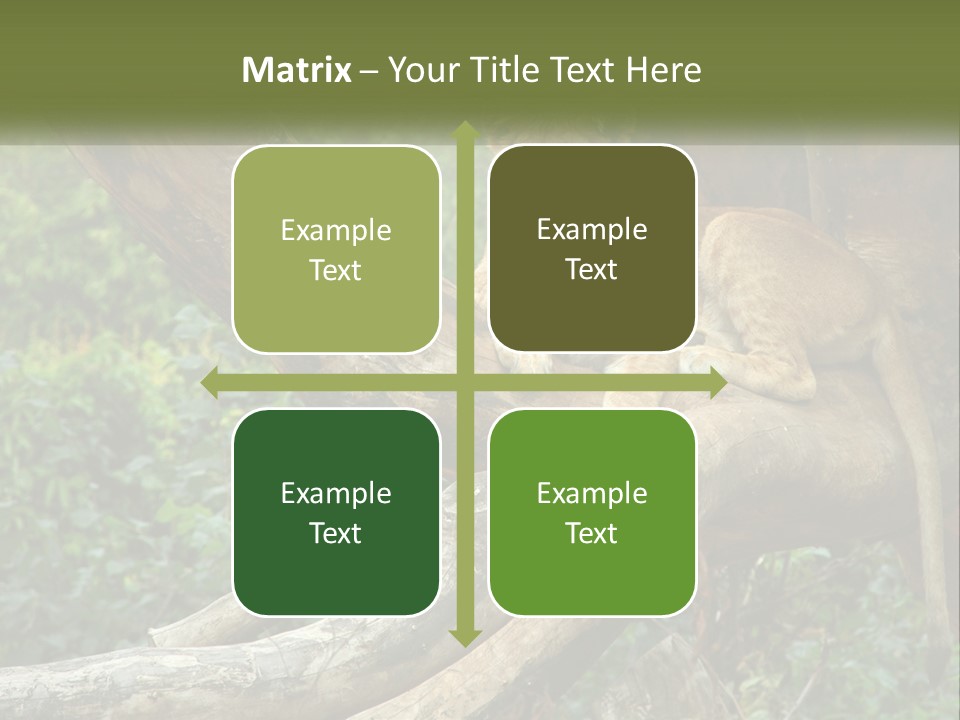 Matrix – Your Title Text Here

Example Text

Example Text

Example Text

Example Text